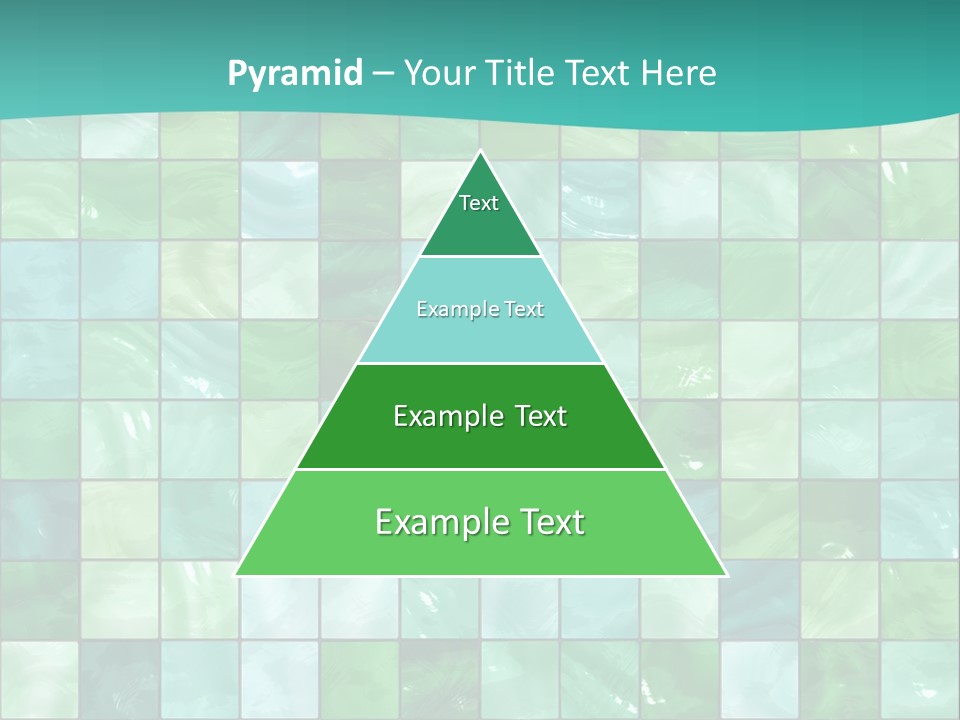 Pyramid – Your Title Text Here

Text

Example Text

Example Text

Example Text